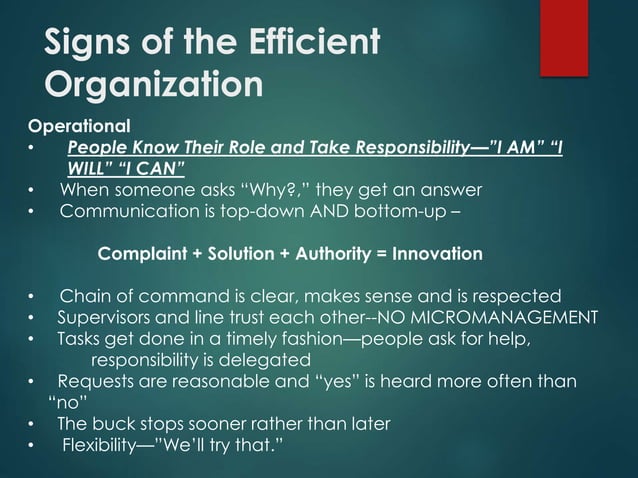 Signs of the Efficient Organization

Operational

• People Know Their Role and Take Responsibility—"I AM" "I WILL" "I CAN"
• When someone asks "Why?," they get an answer
• Communication is top-down AND bottom-up –

Complaint + Solution + Authority = Innovation

• Chain of command is clear, makes sense and is respected
• Supervisors and line trust each other--NO MICROMANAGEMENT
• Tasks get done in a timely fashion—people ask for help, responsibility is delegated
• Requests are reasonable and "yes" is heard more often than "no"
• The buck stops sooner rather than later
• Flexibility—"We'll try that."